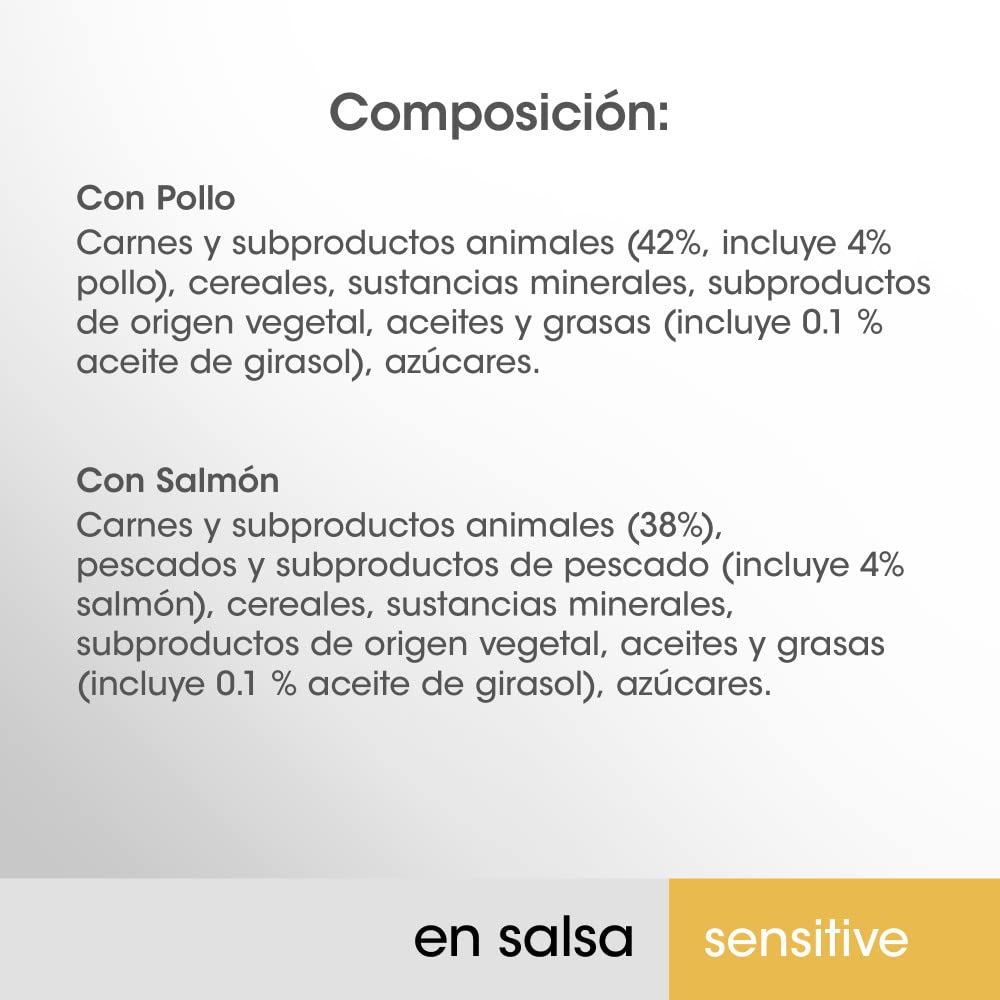 Composición:

Con Pollo
Carnes y subproductos animales (42%, incluye 4% pollo), cereales, sustancias minerales, subproductos de origen vegetal, aceites y grasas (incluye 0.1 % aceite de girasol), azúcares.

Con Salmón
Carnes y subproductos animales (38%), pescados y subproductos de pescado (incluye 4% salmón), cereales, sustancias minerales, subproductos de origen vegetal, aceites y grasas (incluye 0.1 % aceite de girasol), azúcares.

en salsa sensitive